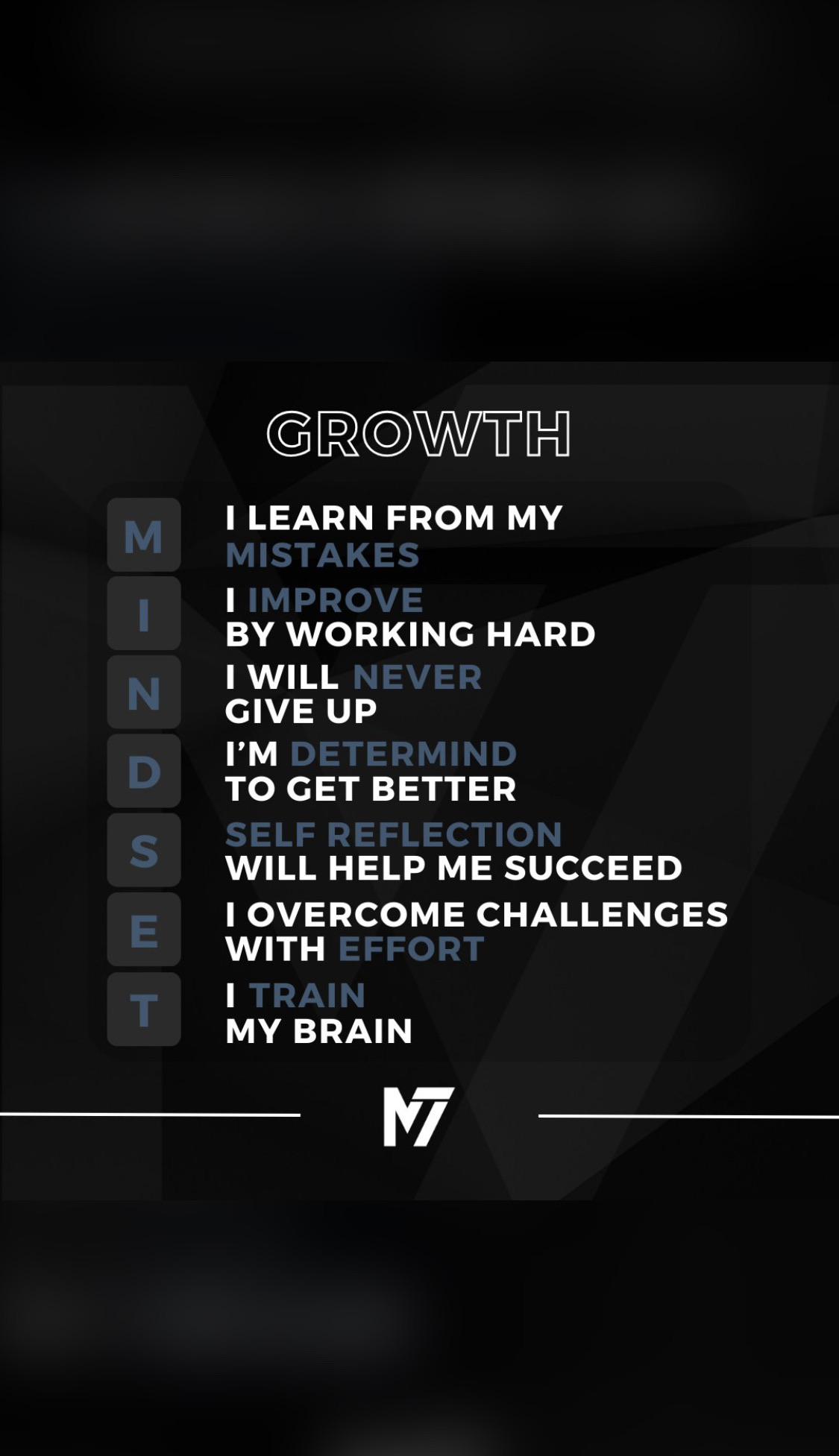 GROWTH

M I LEARN FROM MY MISTAKES

I I IMPROVE BY WORKING HARD

N I WILL NEVER GIVE UP

D I'M DETERMIND TO GET BETTER

S SELF REFLECTION WILL HELP ME SUCCEED

E I OVERCOME CHALLENGES WITH EFFORT

T I TRAIN MY BRAIN

M7